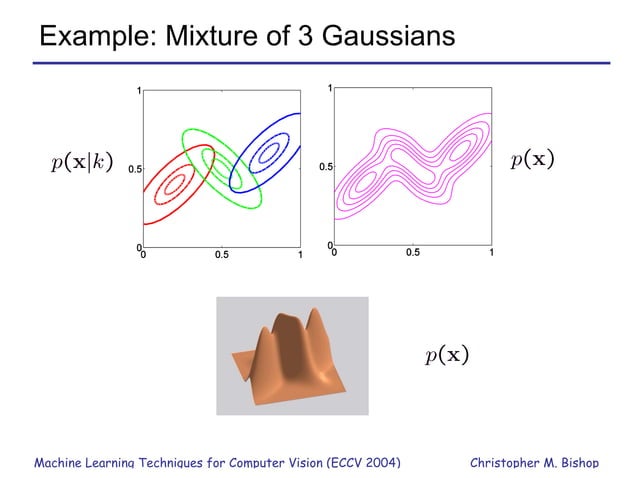 Example: Mixture of 3 Gaussians

$p(\mathbf{x}|k)$

1
0.5
0
0
0.5
1

1
0.5
0
0
0.5
1

$p(\mathbf{x})$

$p(\mathbf{x})$

Machine Learning Techniques for Computer Vision (ECCV 2004)

Christopher M. Bishop